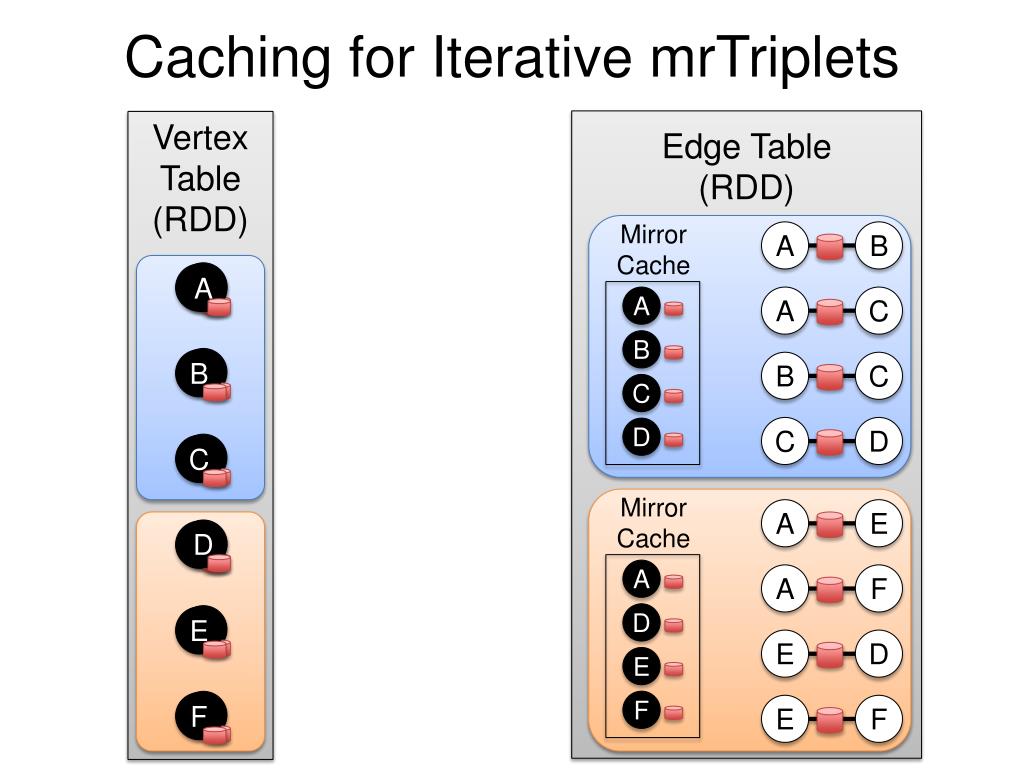 Caching for Iterative mrTriplets

Vertex Table (RDD)

A
B
C
D
E
F

Edge Table (RDD)

Mirror Cache

A
B
C
D

A B
A C
B C
C D

Mirror Cache

A
D
E
F

A E
A F
E D
E F